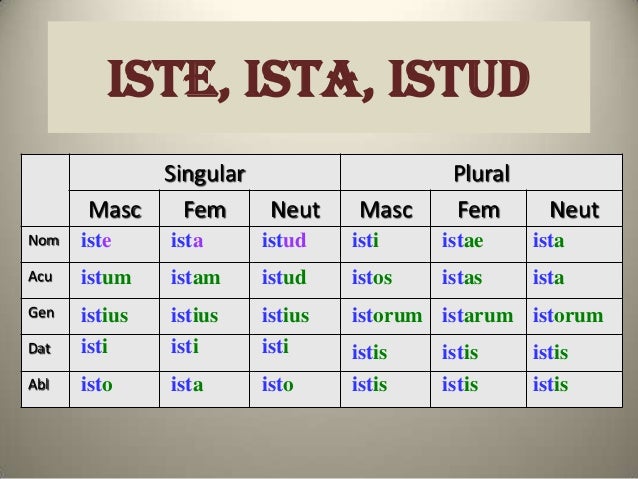 ISTE, ISTA, ISTUD

| | Singular | | | Plural | | |
|---|---|---|---|---|---|---|
| | Masc | Fem | Neut | Masc | Fem | Neut |
| Nom | iste | ista | istud | isti | istae | ista |
| Acu | istum | istam | istud | istos | istas | ista |
| Gen | istius | istius | istius | istorum | istarum | istorum |
| Dat | isti | isti | isti | istis | istis | istis |
| Abl | isto | ista | isto | istis | istis | istis |